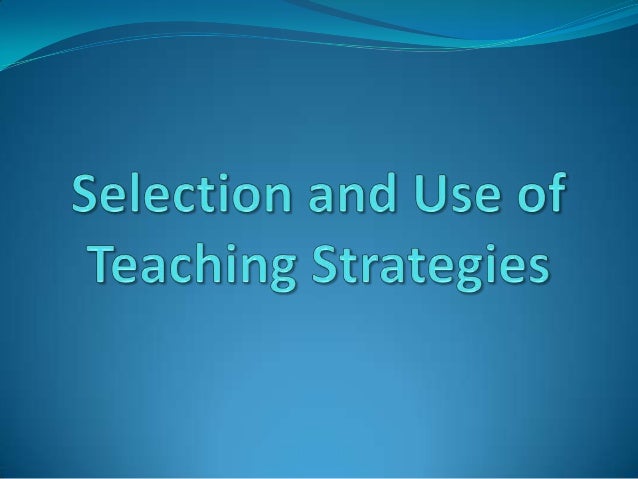 Selection and Use of Teaching Strategies